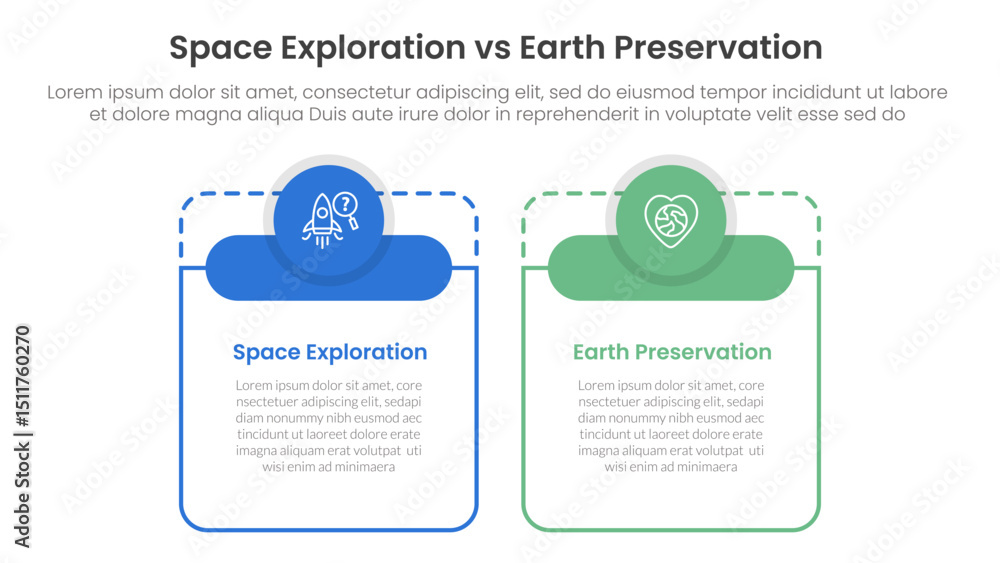 Space Exploration vs Earth Preservation

Lorem ipsum dolor sit amet, consectetur adipiscing elit, sed do eiusmod tempor incididunt ut labore et dolore magna aliqua Duis aute irure dolor in reprehenderit in voluptate velit esse sed do

Space Exploration

Lorem ipsum dolor sit amet, core nsectetuer adipiscing elit, sedapi diam nonummy nibh eusmod aec tincidunt ut laoreet dolore erate imagna aliquam erat volutpat uti wisi enim ad minimaera

Earth Preservation

Lorem ipsum dolor sit amet, core nsectetuer adipiscing elit, sedapi diam nonummy nibh eusmod aec tincidunt ut laoreet dolore erate imagna aliquam erat volutpat uti wisi enim ad minimaera

Adobe Stock | #1511760270